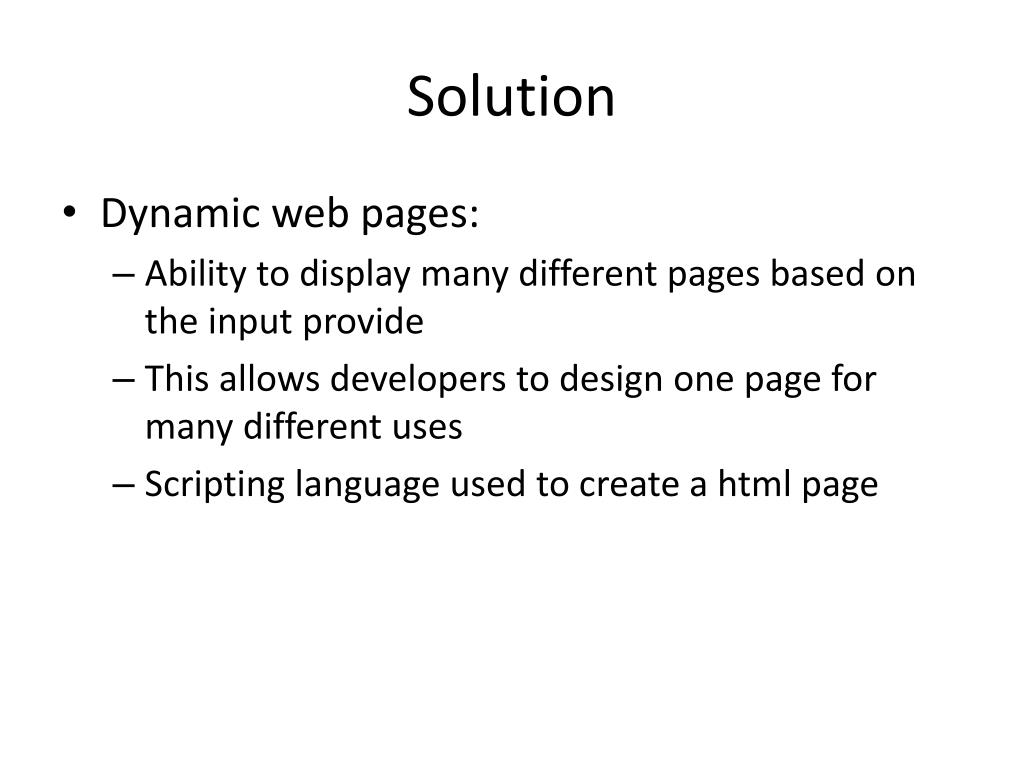 Solution

• Dynamic web pages:
– Ability to display many different pages based on the input provide
– This allows developers to design one page for many different uses
– Scripting language used to create a html page